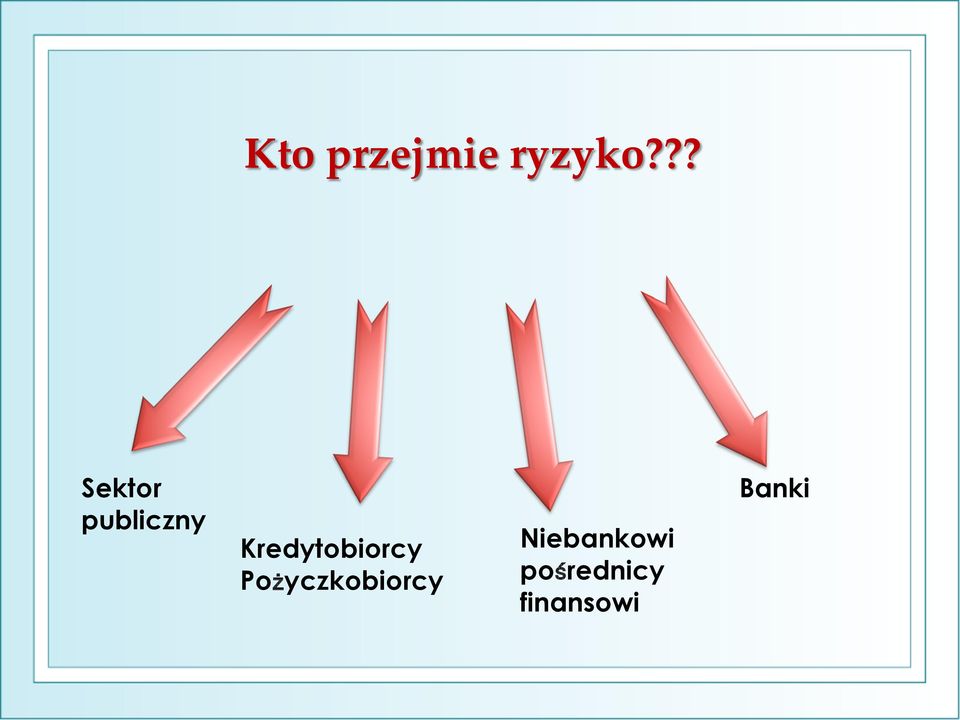 Kto przejmie ryzyko???

Sektor publiczny

Kredytobiorcy
Pożyczkobiorcy

Niebankowi pośrednicy finansowi

Banki